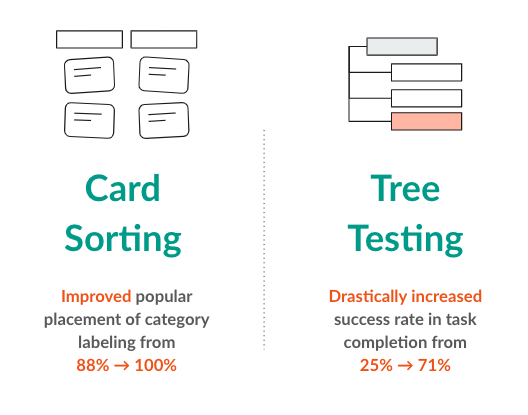 Card Sorting

Improved popular placement of category labeling from 88% → 100%

Tree Testing

Drastically increased success rate in task completion from 25% → 71%